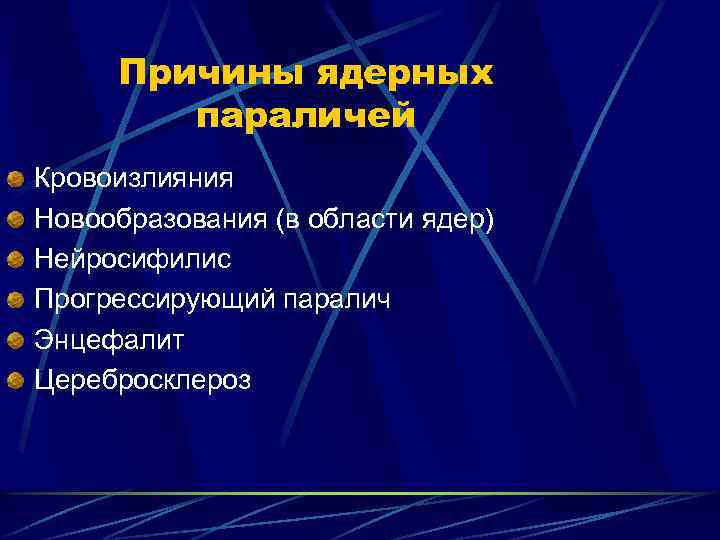 Причины ядерных параличей

Кровоизлияния
Новообразования (в области ядер)
Нейросифилис
Прогрессирующий паралич
Энцефалит
Церебросклероз